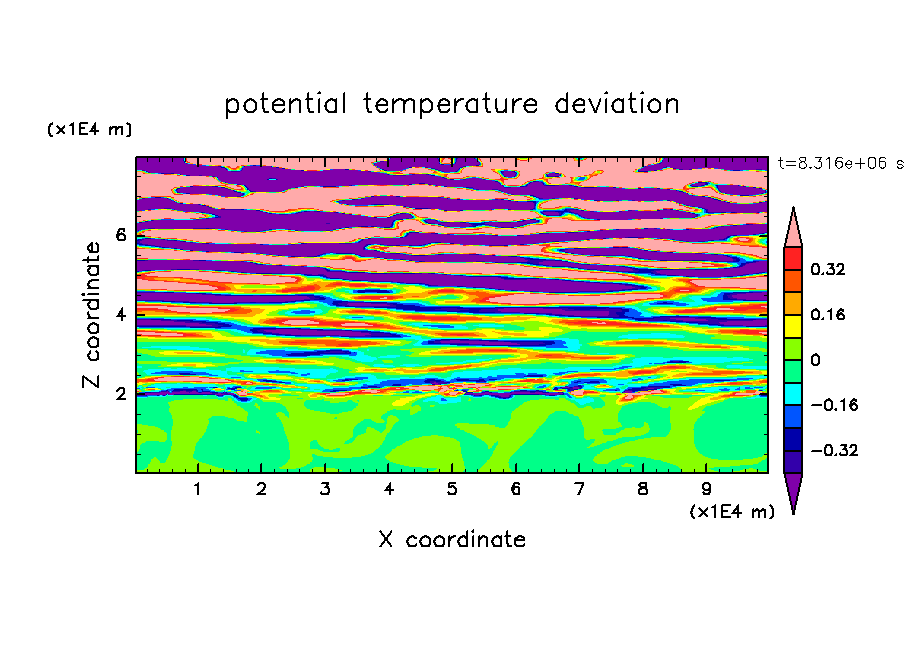 potential temperature deviation

(x1E4 m)

t=8.316e+06 s

Z coordinate

6
4
2

0.32
0.16
0
−0.16
−0.32

1 2 3 4 5 6 7 8 9

(x1E4 m)

X coordinate